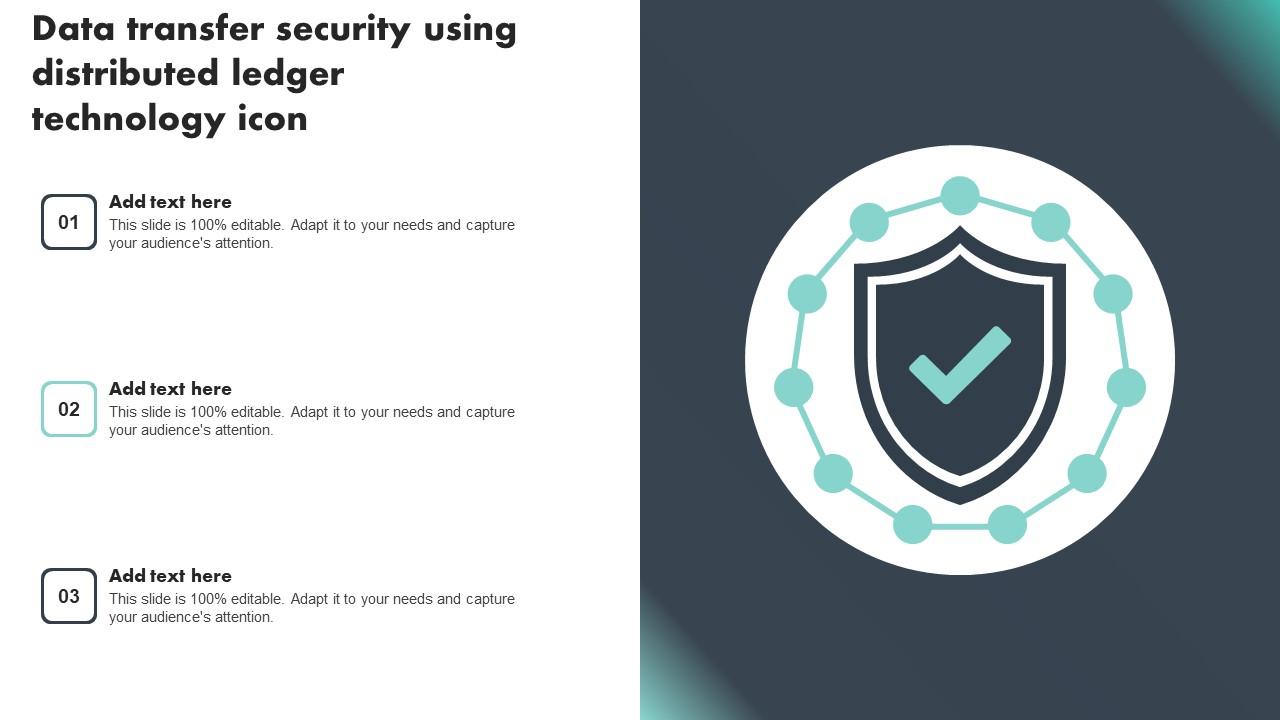 Data transfer security using distributed ledger technology icon

01
Add text here
This slide is 100% editable. Adapt it to your needs and capture your audience's attention.

02
Add text here
This slide is 100% editable. Adapt it to your needs and capture your audience's attention.

03
Add text here
This slide is 100% editable. Adapt it to your needs and capture your audience's attention.